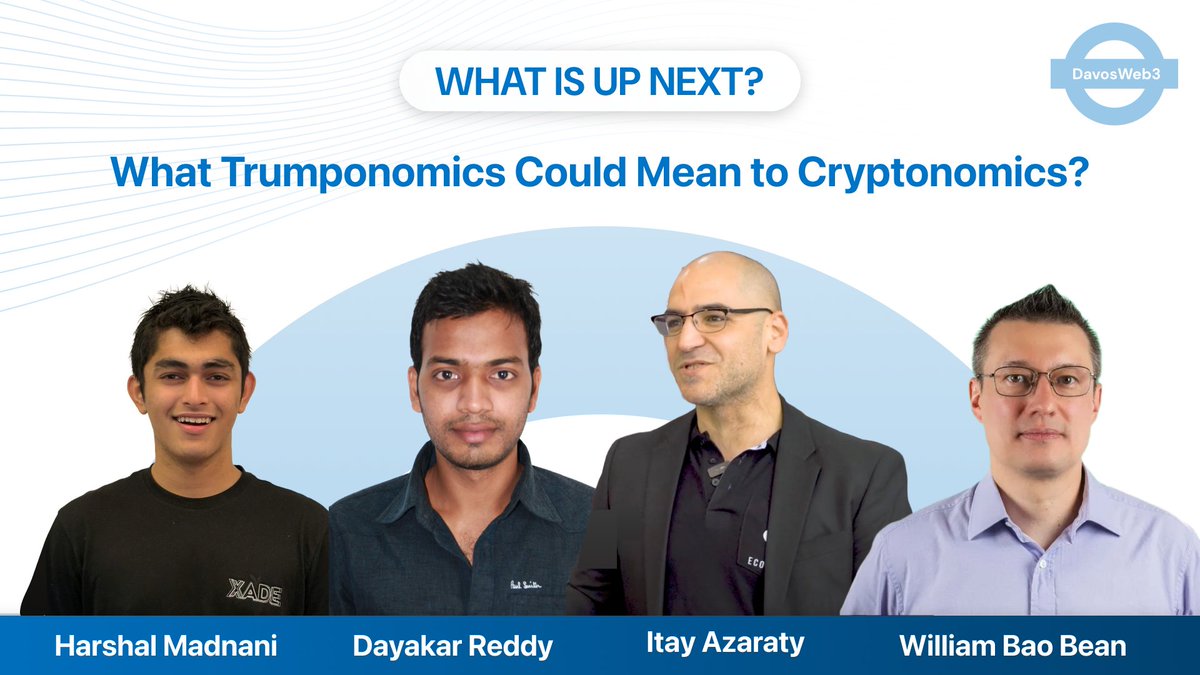 WHAT IS UP NEXT?

DavosWeb3

What Trumponomics Could Mean to Cryptonomics?

XADE

Paul Smith

ECO

Harshal Madnani

Dayakar Reddy

Itay Azaraty

William Bao Bean